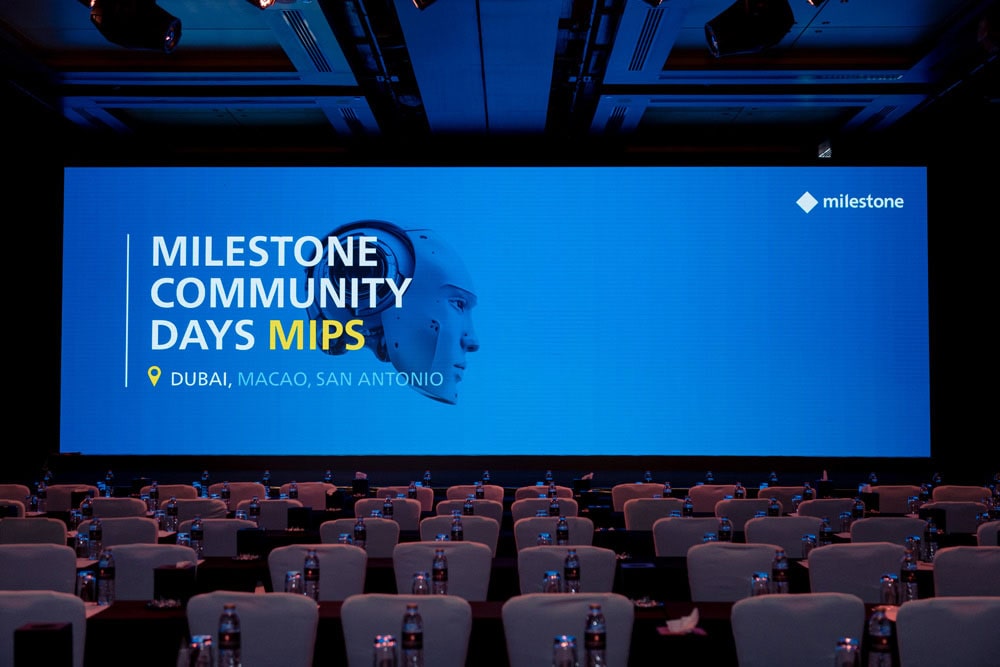 milestone

MILESTONE COMMUNITY DAYS MIPS

DUBAI, MACAO, SAN ANTONIO